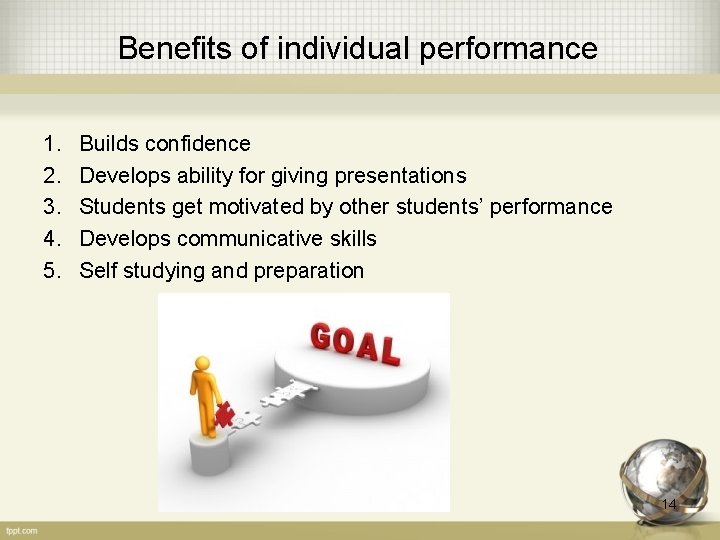 Benefits of individual performance

1. Builds confidence
2. Develops ability for giving presentations
3. Students get motivated by other students' performance
4. Develops communicative skills
5. Self studying and preparation

GOAL

14

fppt.com